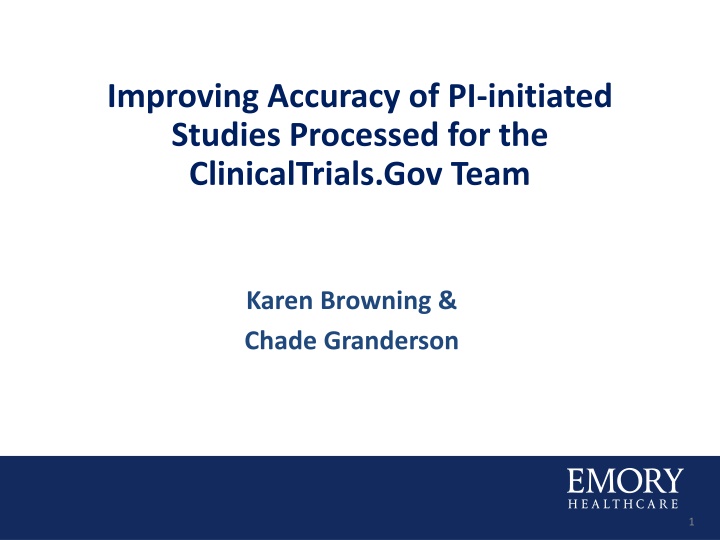 Improving Accuracy of PI-initiated Studies Processed for the ClinicalTrials.Gov Team

Karen Browning &
Chade Granderson

EMORY
HEALTHCARE

1